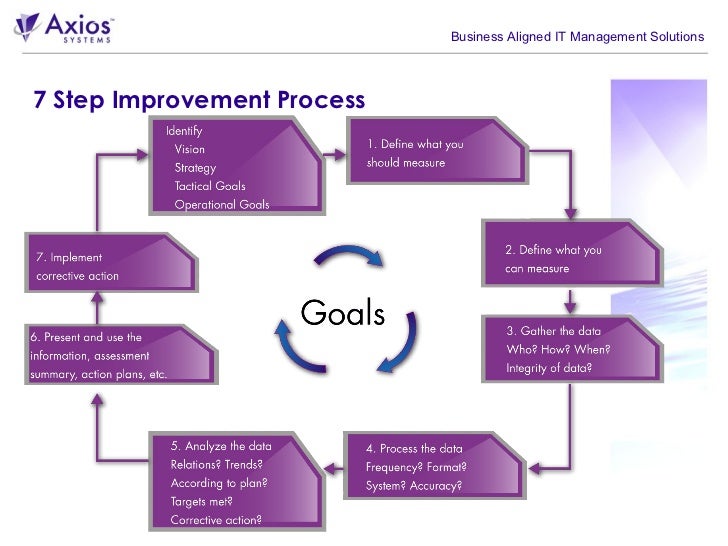 Axios SYSTEMS

Business Aligned IT Management Solutions

7 Step Improvement Process

Identify
Vision
Strategy
Tactical Goals
Operational Goals

1. Define what you should measure

2. Define what you can measure

3. Gather the data
Who? How? When?
Integrity of data?

4. Process the data
Frequency? Format?
System? Accuracy?

5. Analyze the data
Relations? Trends?
According to plan?
Targets met?
Corrective action?

6. Present and use the information, assessment summary, action plans, etc.

7. Implement corrective action

Goals